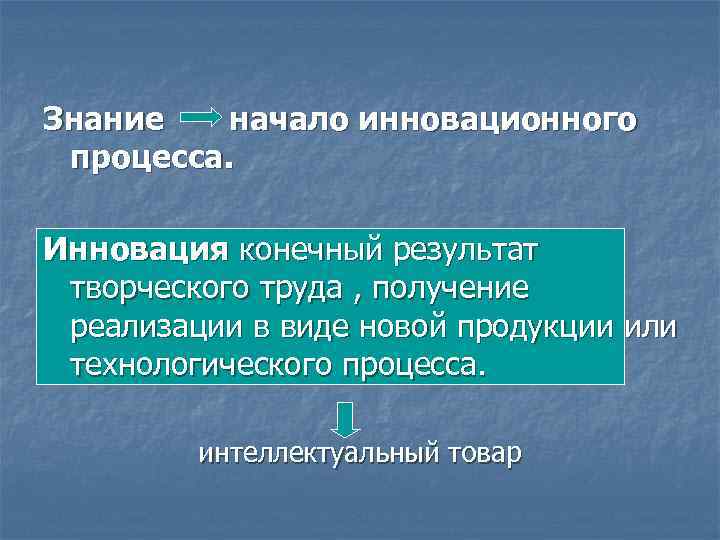 Знание → начало инновационного процесса.

Инновация конечный результат творческого труда , получение реализации в виде новой продукции или технологического процесса.

интеллектуальный товар